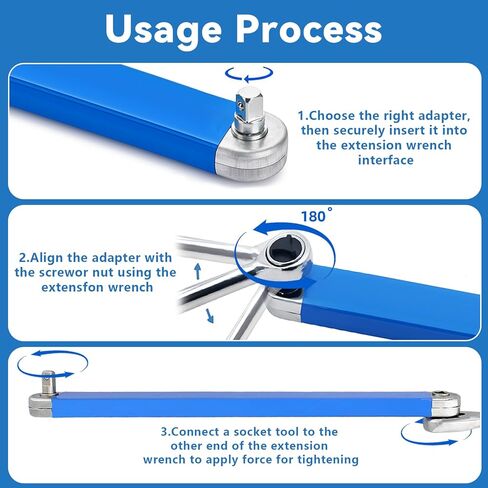 Usage Process

1.Choose the right adapter, then securely insert it into the extension wrench interface

180°

2.Align the adapter with the screwor nut using the extensfon wrench

3.Connect a socket tool to the other end of the extension wrench to apply force for tightening